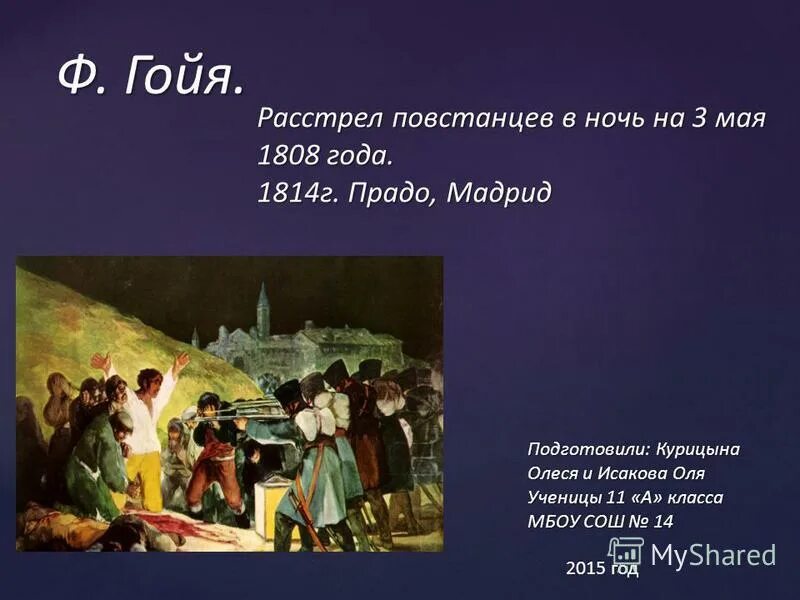 Ф. Гойя.

Расстрел повстанцев в ночь на 3 мая 1808 года.
1814г. Прадо, Мадрид

Подготовили: Курицына Олеся и Исакова Оля
Ученицы 11 «А» класса
МБОУ СОШ № 14

2015 год

MyShared